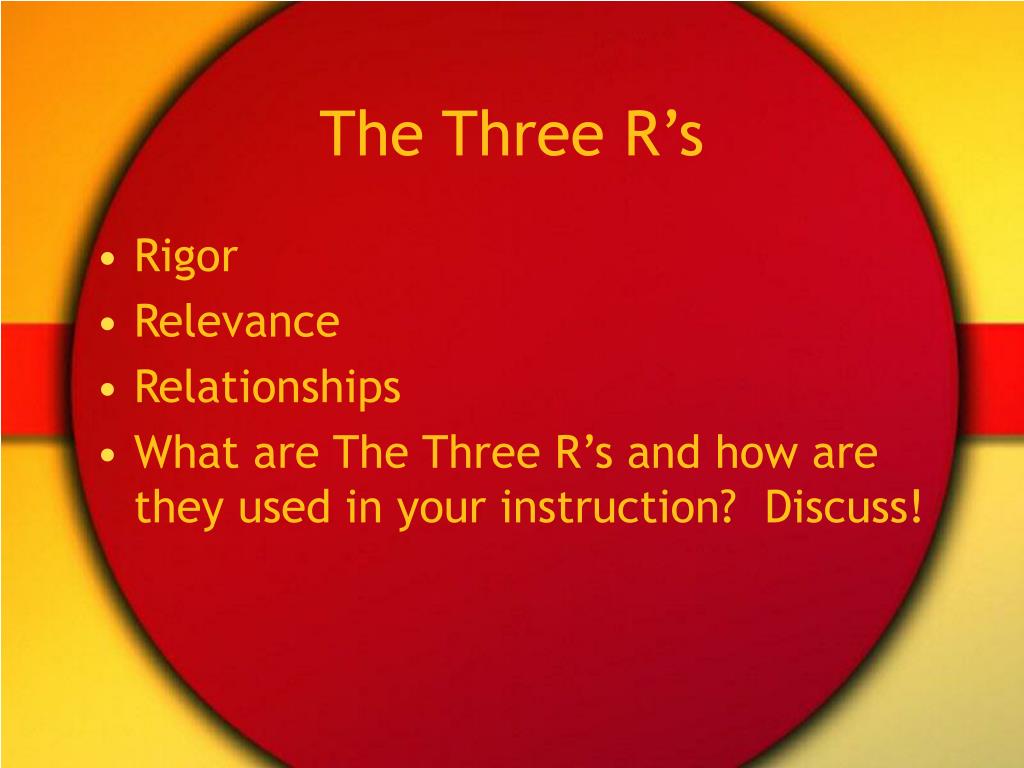 The Three R’s

• Rigor
• Relevance
• Relationships
• What are The Three R’s and how are they used in your instruction? Discuss!